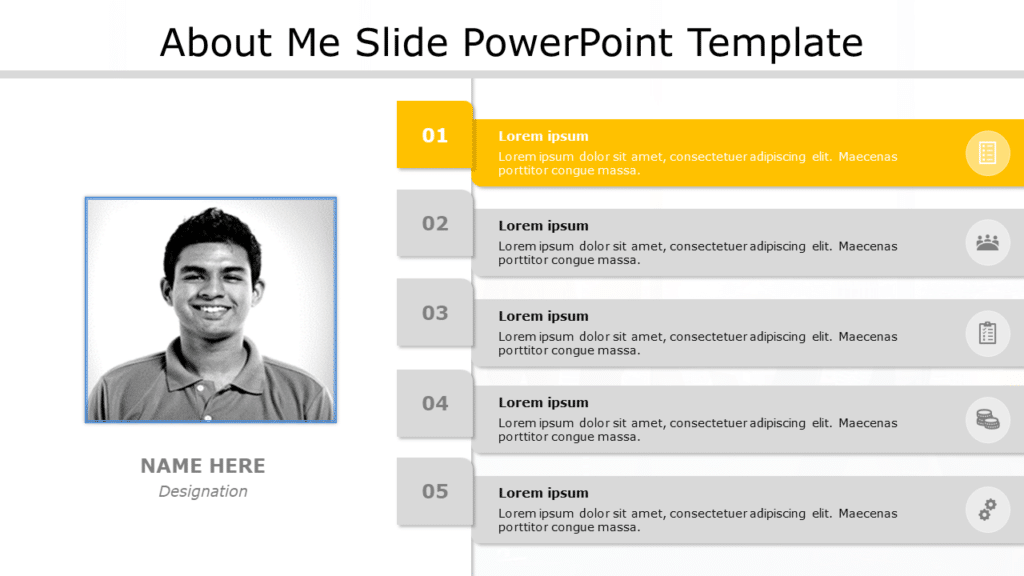 About Me Slide PowerPoint Template

NAME HERE

Designation

01

Lorem ipsum

Lorem ipsum dolor sit amet, consectetuer adipiscing elit. Maecenas porttitor congue massa.

02

Lorem ipsum

Lorem ipsum dolor sit amet, consectetuer adipiscing elit. Maecenas porttitor congue massa.

03

Lorem ipsum

Lorem ipsum dolor sit amet, consectetuer adipiscing elit. Maecenas porttitor congue massa.

04

Lorem ipsum

Lorem ipsum dolor sit amet, consectetuer adipiscing elit. Maecenas porttitor congue massa.

05

Lorem ipsum

Lorem ipsum dolor sit amet, consectetuer adipiscing elit. Maecenas porttitor congue massa.